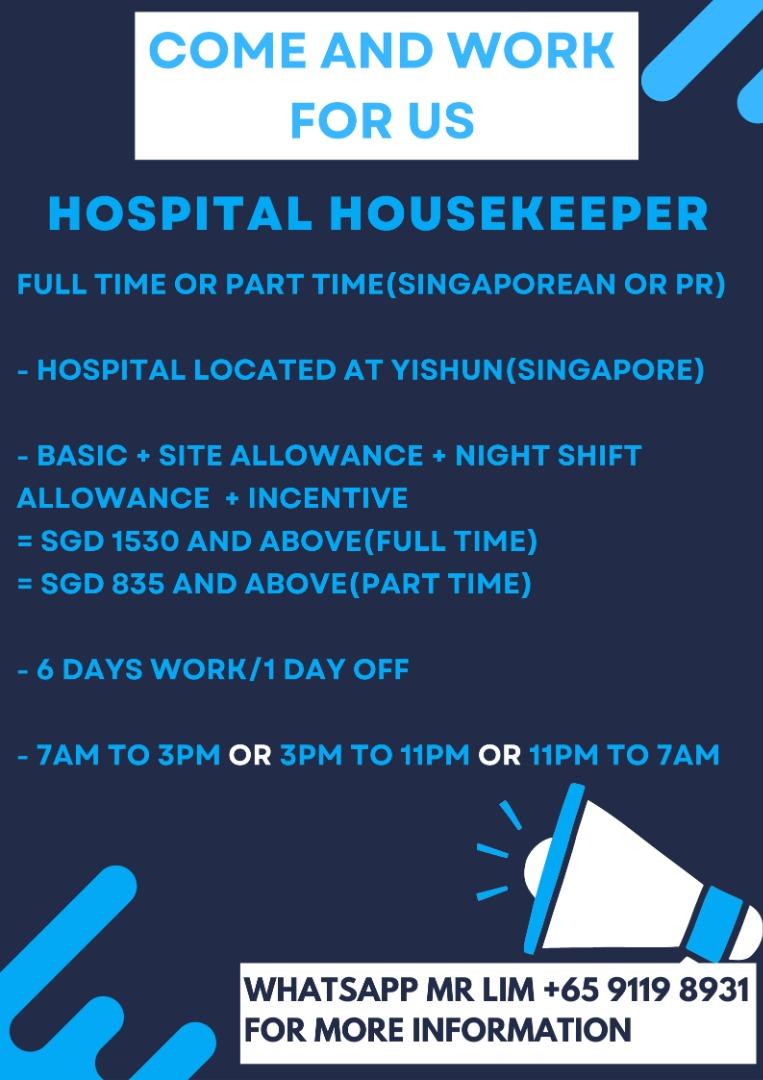 COME AND WORK FOR US

HOSPITAL HOUSEKEEPER

FULL TIME OR PART TIME(SINGAPOREAN OR PR)

- HOSPITAL LOCATED AT YISHUN(SINGAPORE)

- BASIC + SITE ALLOWANCE + NIGHT SHIFT ALLOWANCE + INCENTIVE
= SGD 1530 AND ABOVE(FULL TIME)
= SGD 835 AND ABOVE(PART TIME)

- 6 DAYS WORK/1 DAY OFF

- 7AM TO 3PM OR 3PM TO 11PM OR 11PM TO 7AM

WHATSAPP MR LIM +65 9119 8931
FOR MORE INFORMATION